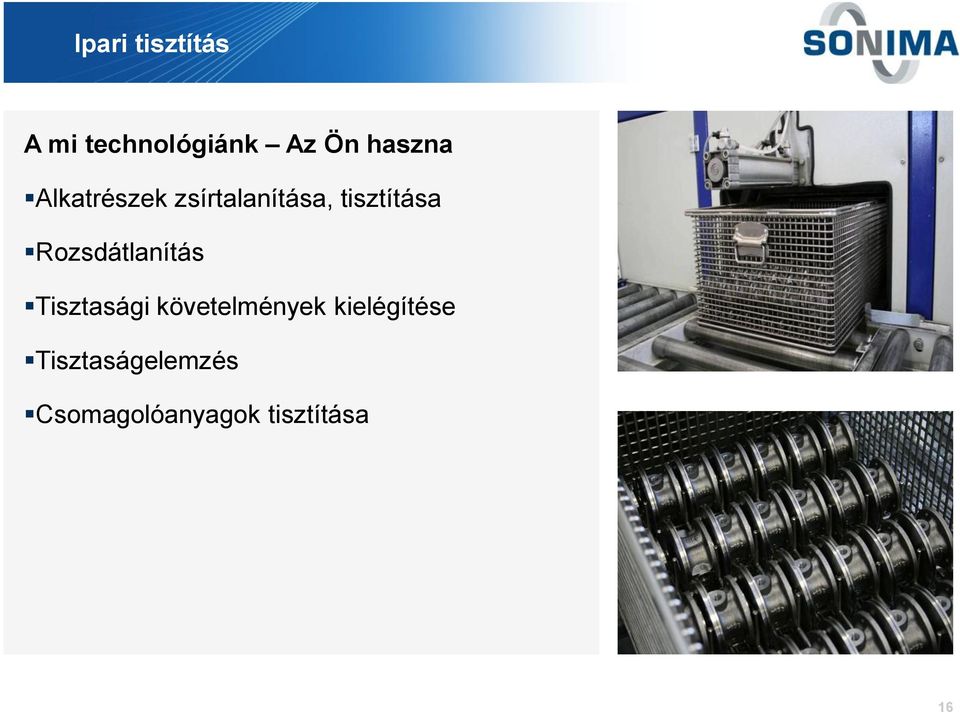 Ipari tisztítás

SONIMA

A mi technológiánk – Az Ön haszna

▪Alkatrészek zsírtalanítása, tisztítása

▪Rozsdátlanítás

▪Tisztasági követelmények kielégítése

▪Tisztaságelemzés

▪Csomagolóanyagok tisztítása

16